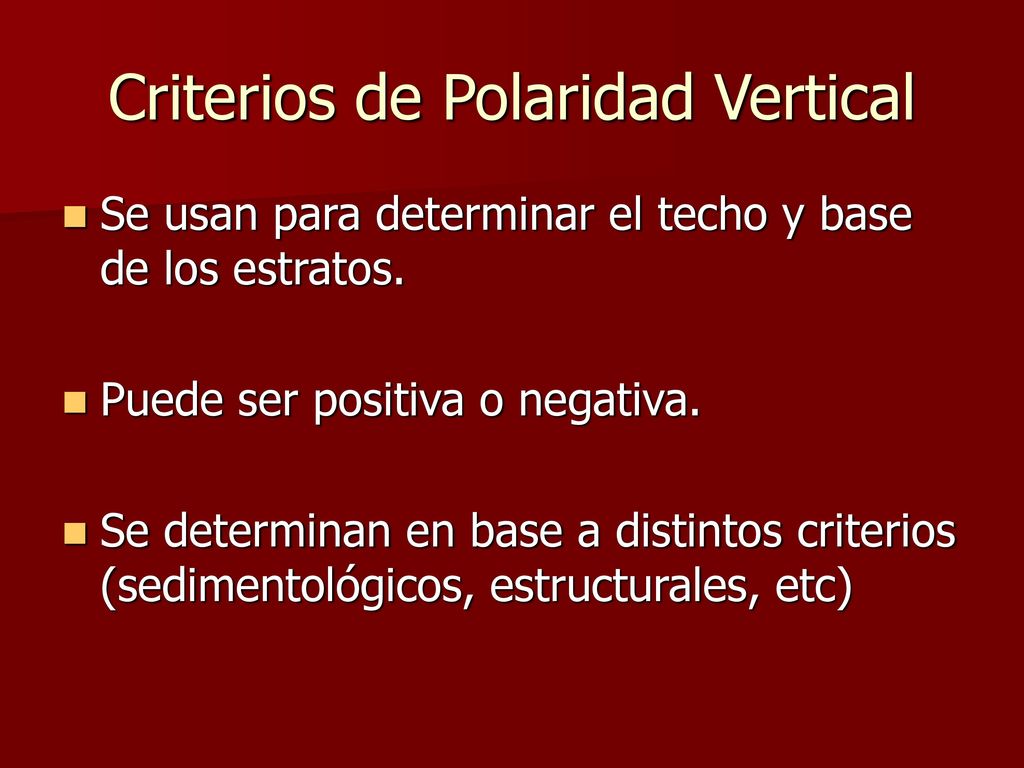 Criterios de Polaridad Vertical

Se usan para determinar el techo y base de los estratos.

Puede ser positiva o negativa.

Se determinan en base a distintos criterios (sedimentológicos, estructurales, etc)